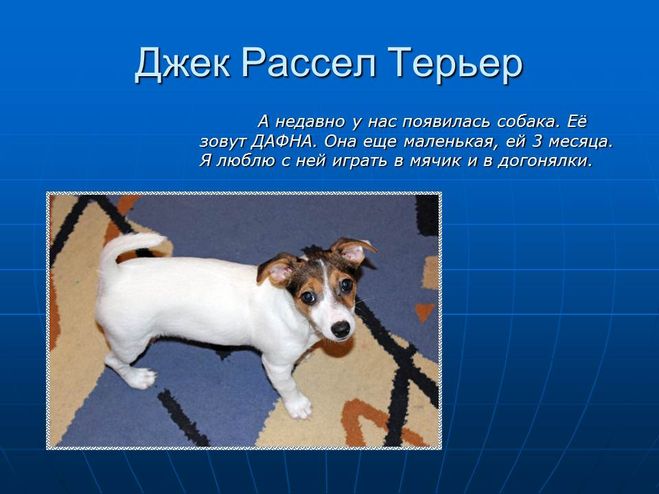 Джек Рассел Терьер

А недавно у нас появилась собака. Её зовут ДАФНА. Она еще маленькая, ей 3 месяца. Я люблю с ней играть в мячик и в догонялки.